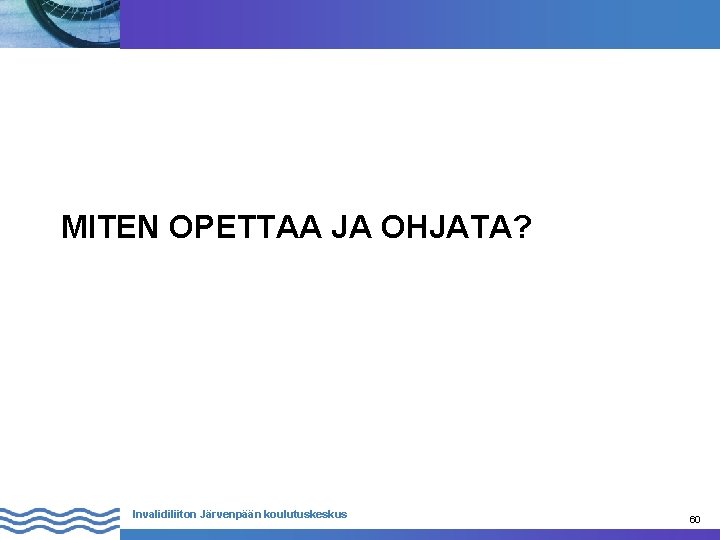 MITEN OPETTAA JA OHJATA?

Invalidiliiton Järvenpään koulutuskeskus

60